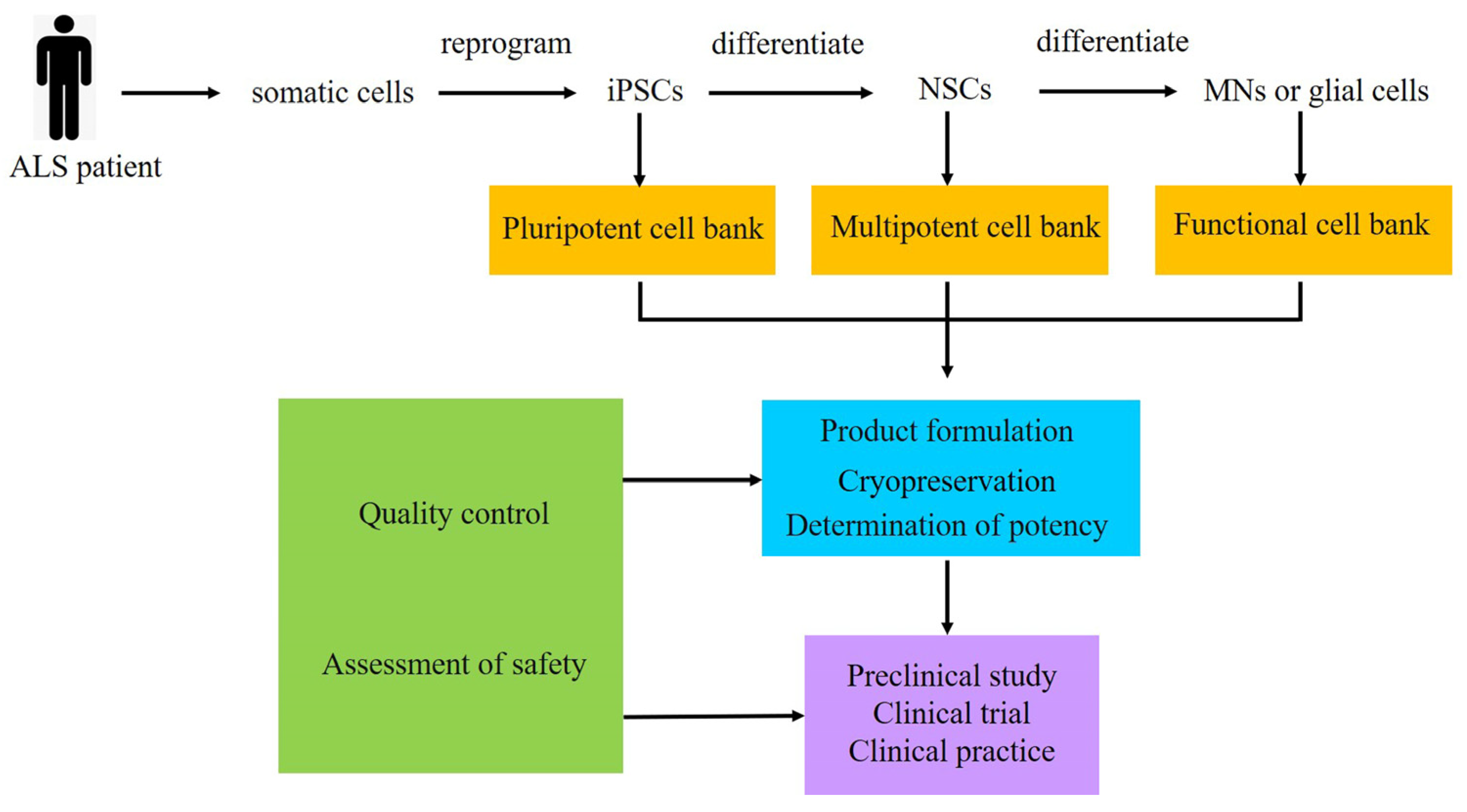 ALS patient

somatic cells

reprogram

iPSCs

differentiate

NSCs

differentiate

MNs or glial cells

Pluripotent cell bank

Multipotent cell bank

Functional cell bank

Quality control

Assessment of safety

Product formulation
Cryopreservation
Determination of potency

Preclinical study
Clinical trial
Clinical practice